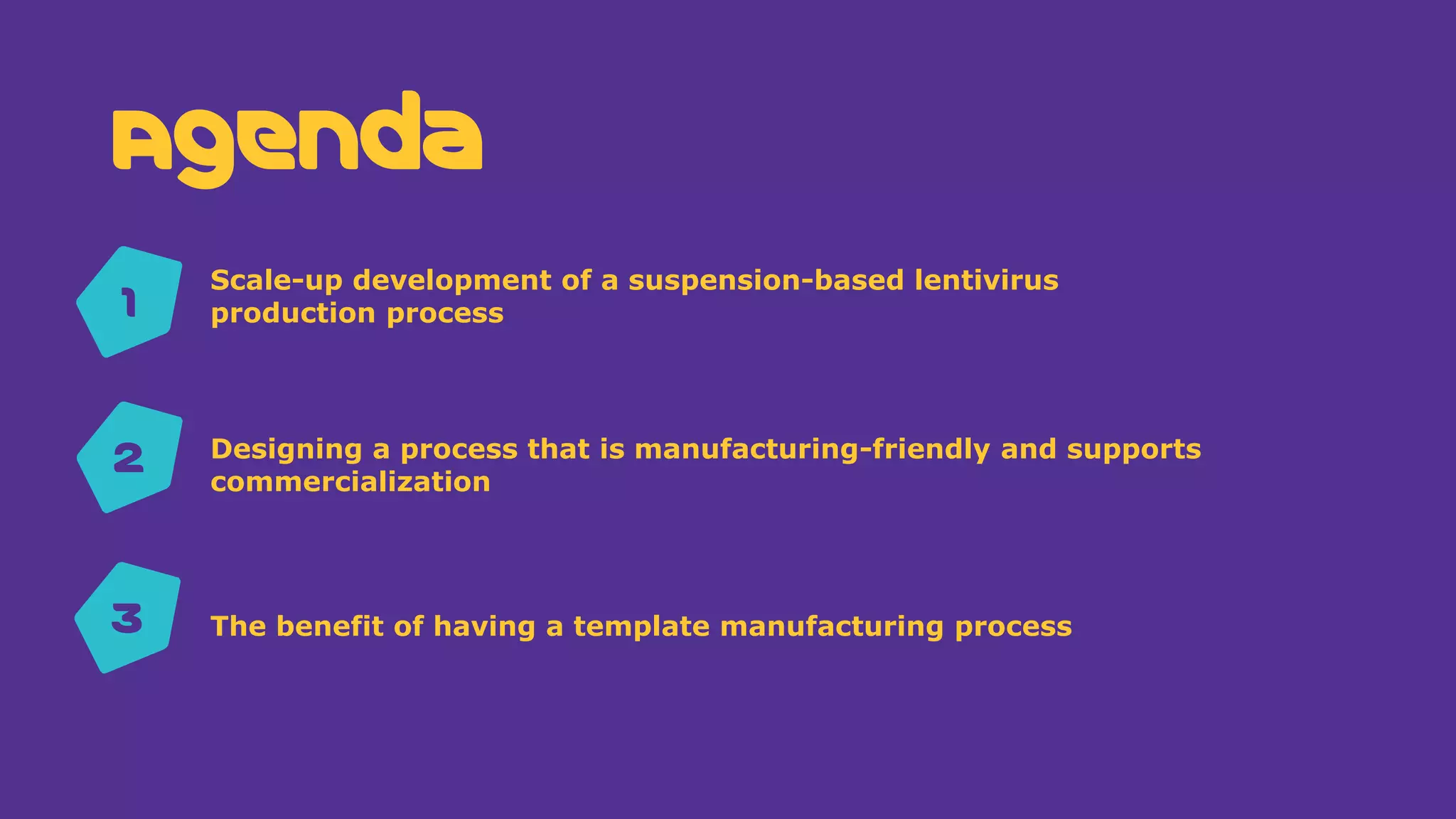 Agenda

1

Scale-up development of a suspension-based lentivirus production process

2

Designing a process that is manufacturing-friendly and supports commercialization

3

The benefit of having a template manufacturing process